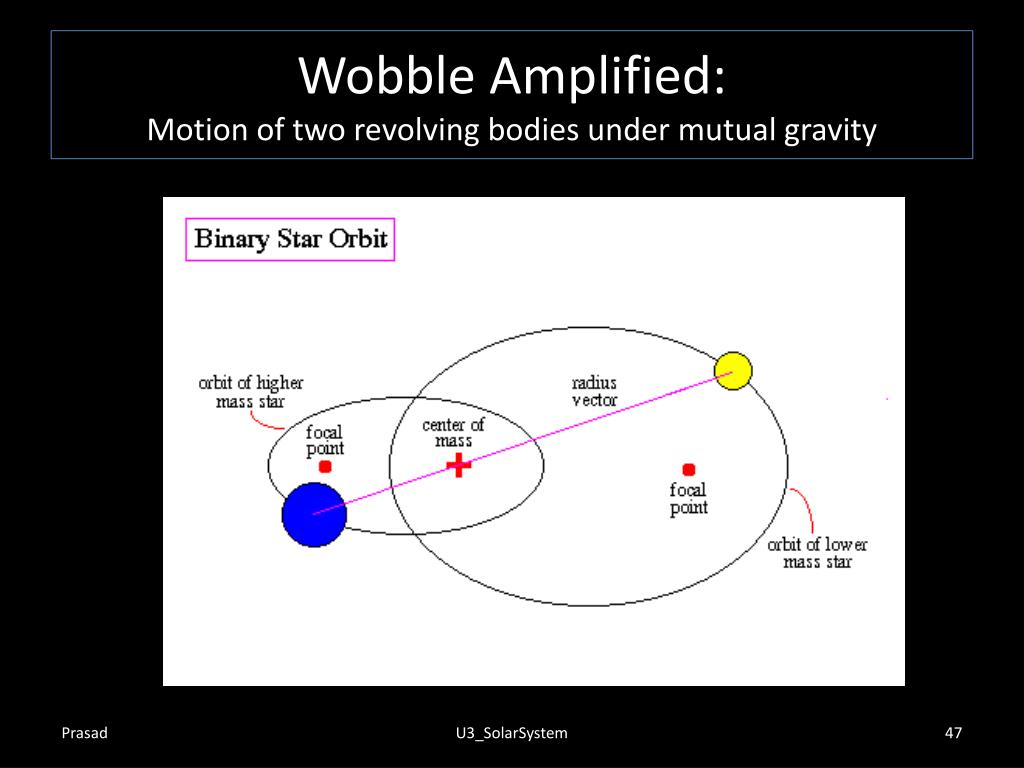 Wobble Amplified:
Motion of two revolving bodies under mutual gravity

Binary Star Orbit

orbit of higher mass star

focal point

center of mass

radius vector

focal point

orbit of lower mass star

Prasad

U3_SolarSystem

47